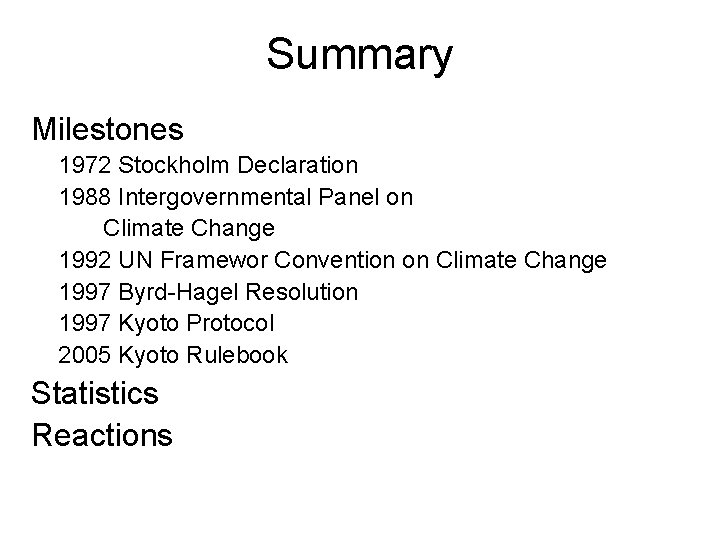 Summary

Milestones

1972 Stockholm Declaration

1988 Intergovernmental Panel on Climate Change

1992 UN Framewor Convention on Climate Change

1997 Byrd-Hagel Resolution

1997 Kyoto Protocol

2005 Kyoto Rulebook

Statistics

Reactions